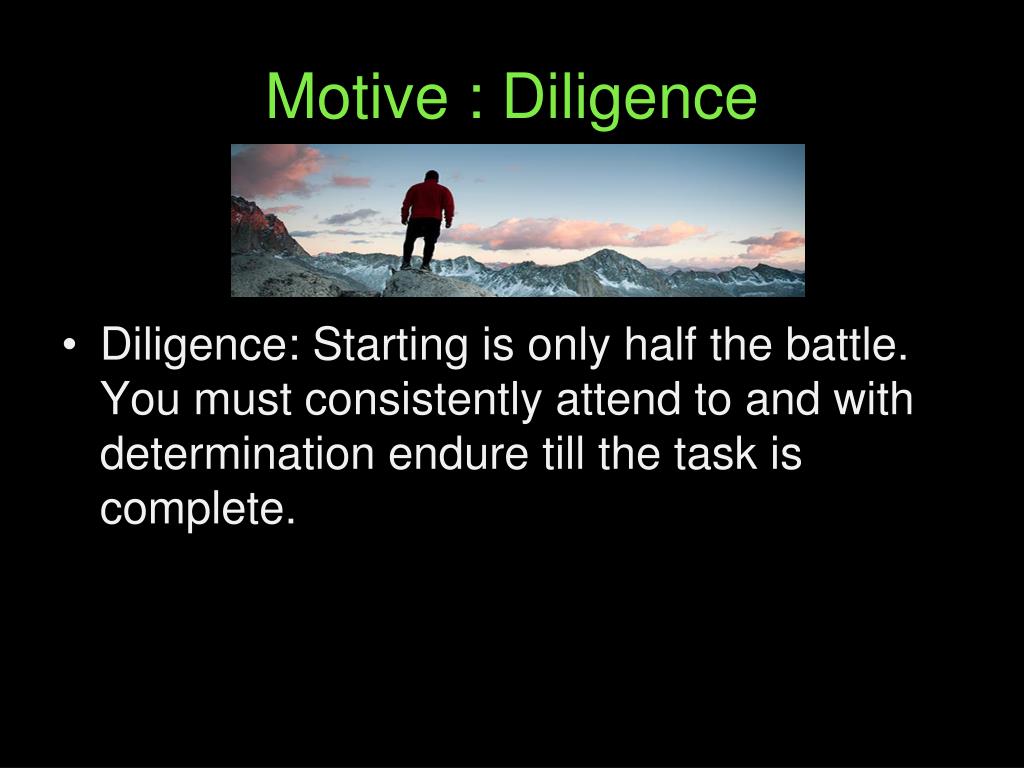 Motive : Diligence

• Diligence: Starting is only half the battle. You must consistently attend to and with determination endure till the task is complete.